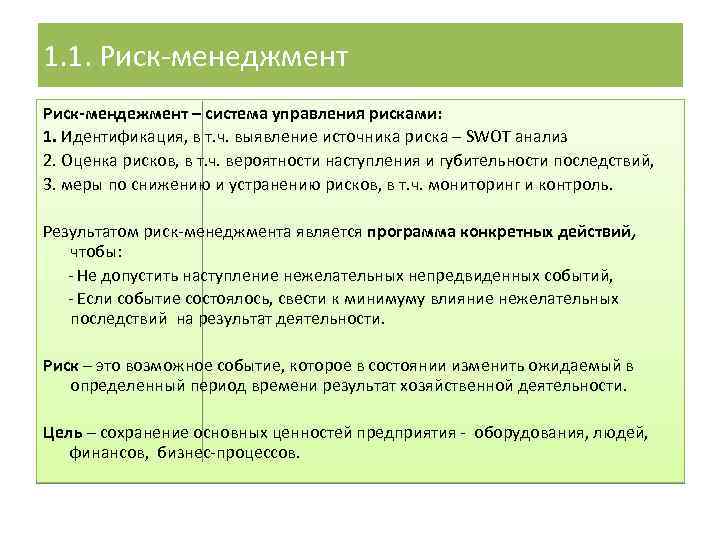 1.1. Риск-менеджмент

Риск-мендежмент – система управления рисками:
1. Идентификация, в т.ч. выявление источника риска – SWOT анализ
2. Оценка рисков, в т.ч. вероятности наступления и губительности последствий,
3. меры по снижению и устранению рисков, в т.ч. мониторинг и контроль.

Результатом риск-менеджмента является программа конкретных действий, чтобы:
- Не допустить наступление нежелательных непредвиденных событий,
- Если событие состоялось, свести к минимуму влияние нежелательных последствий на результат деятельности.

Риск – это возможное событие, которое в состоянии изменить ожидаемый в определенный период времени результат хозяйственной деятельности.

Цель – сохранение основных ценностей предприятия - оборудования, людей, финансов, бизнес-процессов.